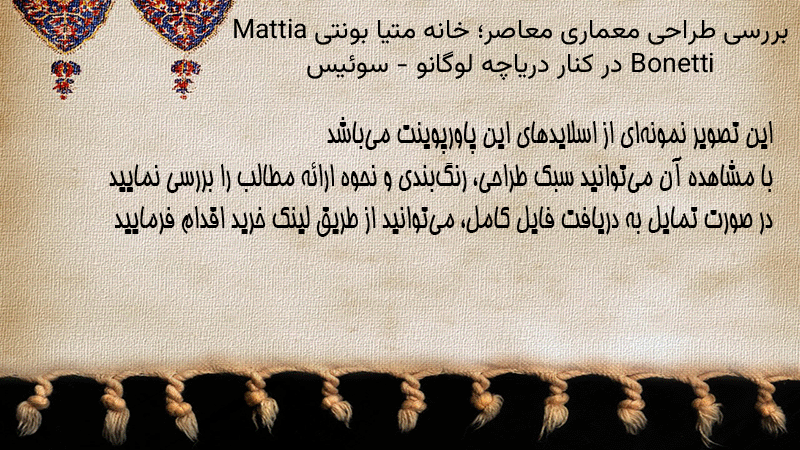 بررسی طراحی معماری معاصر؛ خانه متیا بونتی Mattia Bonetti در کنار دریاچه لوگانو - سوئیس

این تصویر نمونه‌ای از اسلایدهای این پاورپوینت می‌باشد
با مشاهده آن می‌توانید سبک طراحی، رنگ‌بندی و نحوه ارائه مطالب را بررسی نمایید
در صورت تمایل به دریافت فایل کامل، می‌توانید از طریق لینک خرید اقدام فرمایید